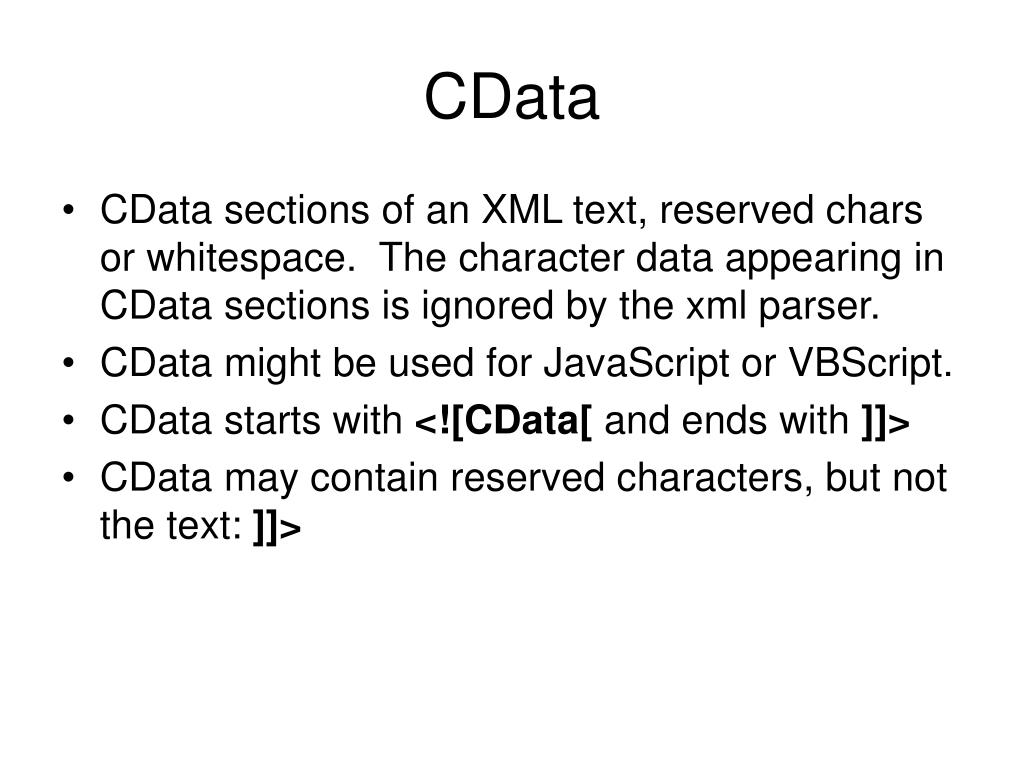 CData

• CData sections of an XML text, reserved chars or whitespace.  The character data appearing in CData sections is ignored by the xml parser.
• CData might be used for JavaScript or VBScript.
• CData starts with <![CData[ and ends with ]]>
• CData may contain reserved characters, but not the text: ]]>